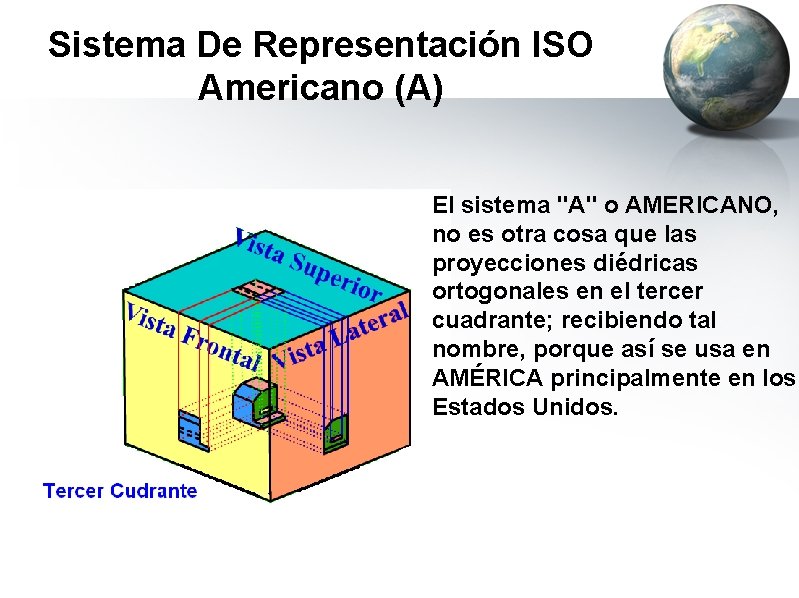 Sistema De Representación ISO Americano (A)

Vista Superior

Vista Frontal

Vista Lateral

Tercer Cudrante

El sistema "A" o AMERICANO, no es otra cosa que las proyecciones diédricas ortogonales en el tercer cuadrante; recibiendo tal nombre, porque así se usa en AMÉRICA principalmente en los Estados Unidos.